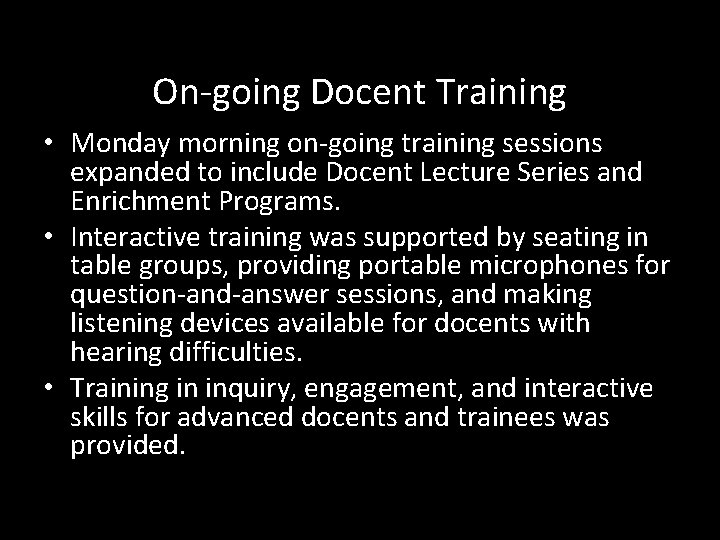 On-going Docent Training

• Monday morning on-going training sessions expanded to include Docent Lecture Series and Enrichment Programs.
• Interactive training was supported by seating in table groups, providing portable microphones for question-and-answer sessions, and making listening devices available for docents with hearing difficulties.
• Training in inquiry, engagement, and interactive skills for advanced docents and trainees was provided.